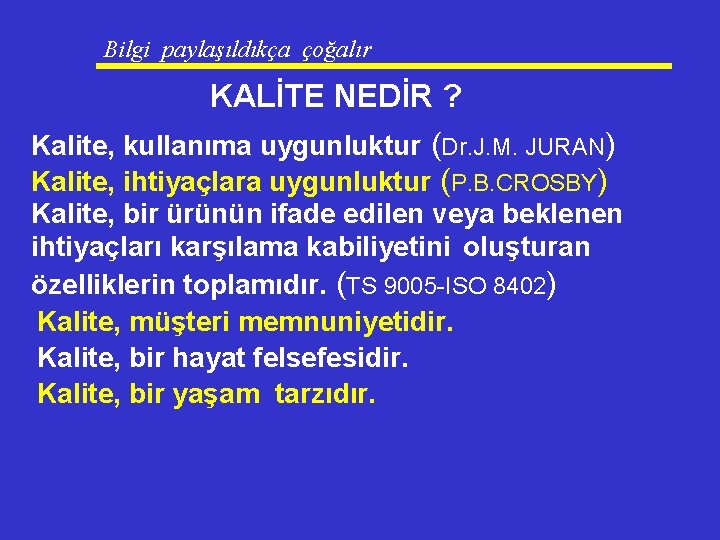 Bilgi paylaşıldıkça çoğalır

KALİTE NEDİR ?

Kalite, kullanıma uygunluktur (Dr.J.M. JURAN)
Kalite, ihtiyaçlara uygunluktur (P.B.CROSBY)
Kalite, bir ürünün ifade edilen veya beklenen ihtiyaçları karşılama kabiliyetini oluşturan özelliklerin toplamıdır. (TS 9005-ISO 8402)
Kalite, müşteri memnuniyetidir.
Kalite, bir hayat felsefesidir.
Kalite, bir yaşam tarzıdır.